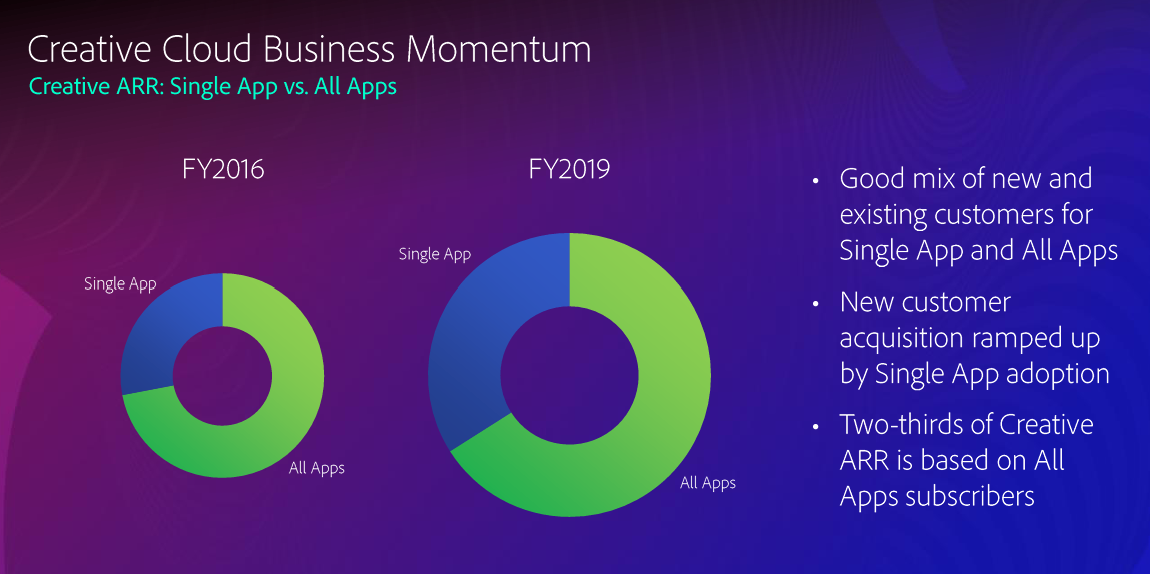 Creative Cloud Business Momentum
Creative ARR: Single App vs. All Apps

FY2016
Single App
All Apps

FY2019
Single App
All Apps

• Good mix of new and existing customers for Single App and All Apps
• New customer acquisition ramped up by Single App adoption
• Two-thirds of Creative ARR is based on All Apps subscribers